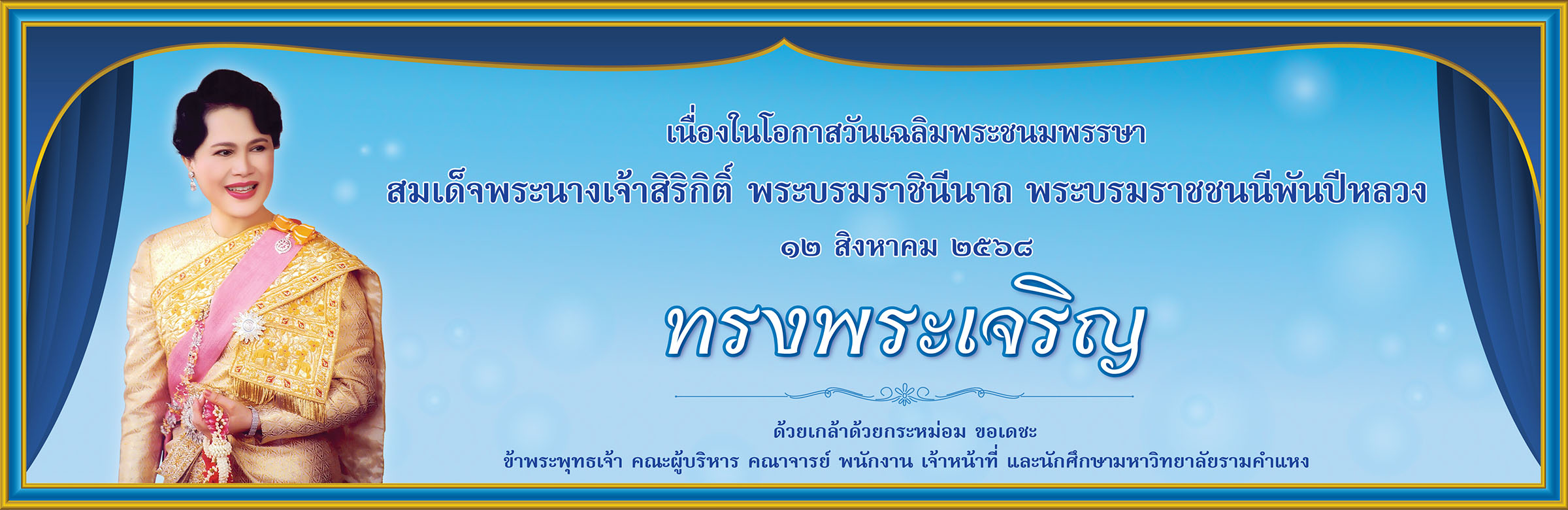 เนื่องในโอกาสวันเฉลิมพระชนมพรรษา
สมเด็จพระนางเจ้าสิริกิติ์ พระบรมราชินีนาถ พระบรมราชชนนีพันปีหลวง
๑๒ สิงหาคม ๒๕๖๘

ทรงพระเจริญ

ด้วยเกล้าด้วยกระหม่อม ขอเดชะ
ข้าพระพุทธเจ้า คณะผู้บริหาร คณาจารย์ พนักงาน เจ้าหน้าที่ และนักศึกษามหาวิทยาลัยรามคำแหง